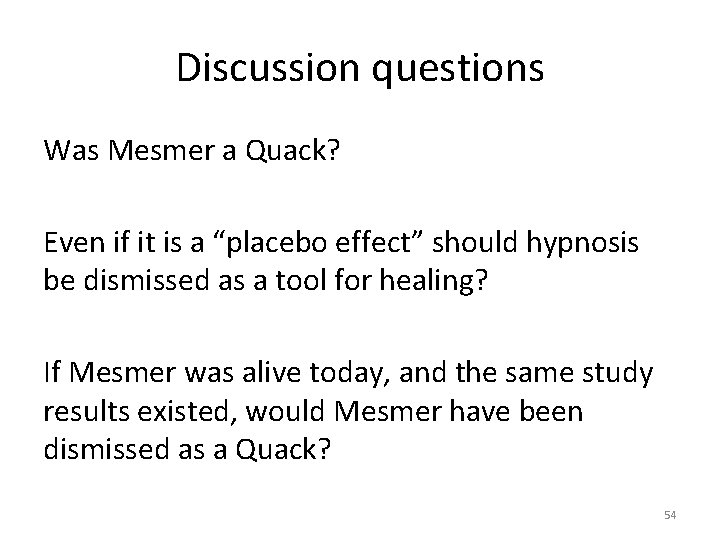 Discussion questions

Was Mesmer a Quack?

Even if it is a “placebo effect” should hypnosis be dismissed as a tool for healing?

If Mesmer was alive today, and the same study results existed, would Mesmer have been dismissed as a Quack?

54